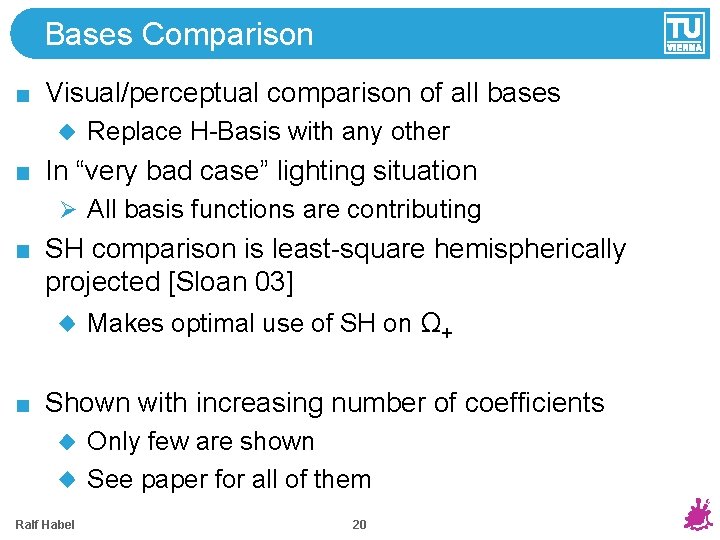 Bases Comparison

TU VIENNA

Visual/perceptual comparison of all bases

Replace H-Basis with any other

In “very bad case” lighting situation

All basis functions are contributing

SH comparison is least-square hemispherically projected [Sloan 03]

Makes optimal use of SH on $\Omega_+$

Shown with increasing number of coefficients

Only few are shown

See paper for all of them

Ralf Habel

20